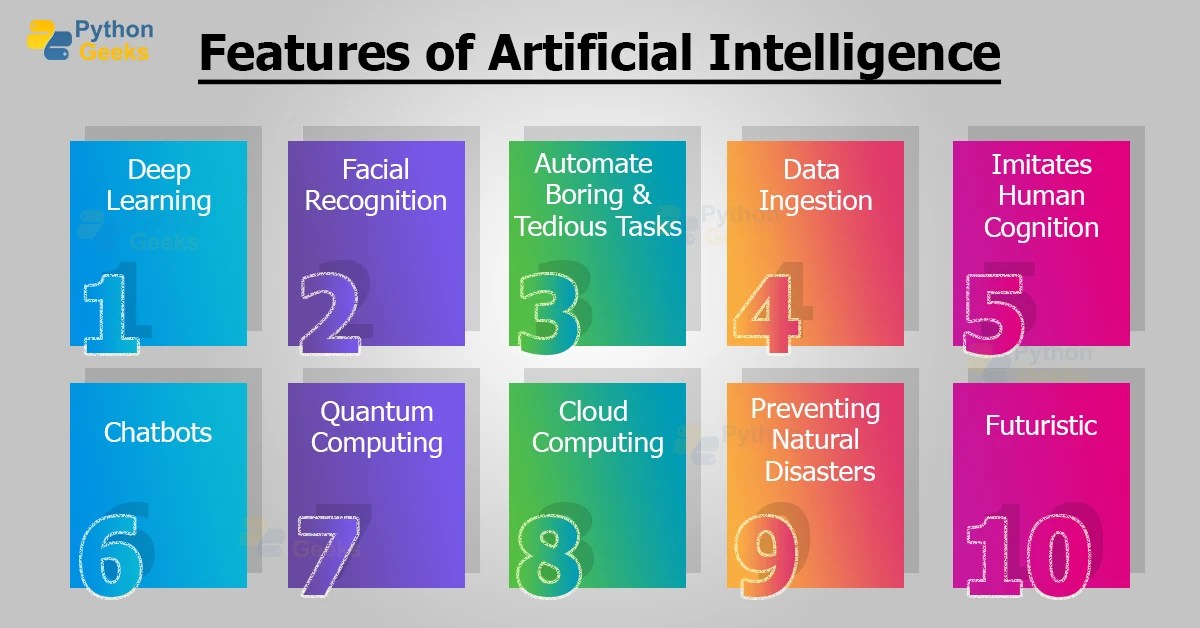 Python Geeks

Features of Artificial Intelligence

Deep Learning
1

Facial Recognition
2

Automate Boring & Tedious Tasks
3

Data Ingestion
4

Imitates Human Cognition
5

Chatbots
6

Quantum Computing
7

Cloud Computing
8

Preventing Natural Disasters
9

Futuristic
10